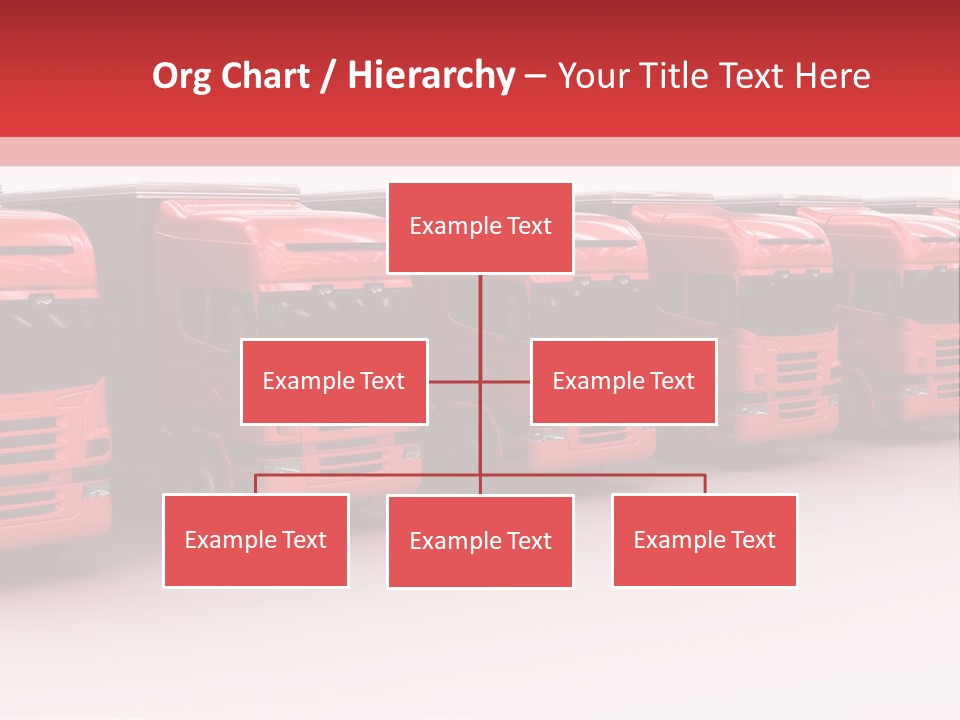 Org Chart / Hierarchy – Your Title Text Here

Example Text

Example Text

Example Text

Example Text

Example Text

Example Text